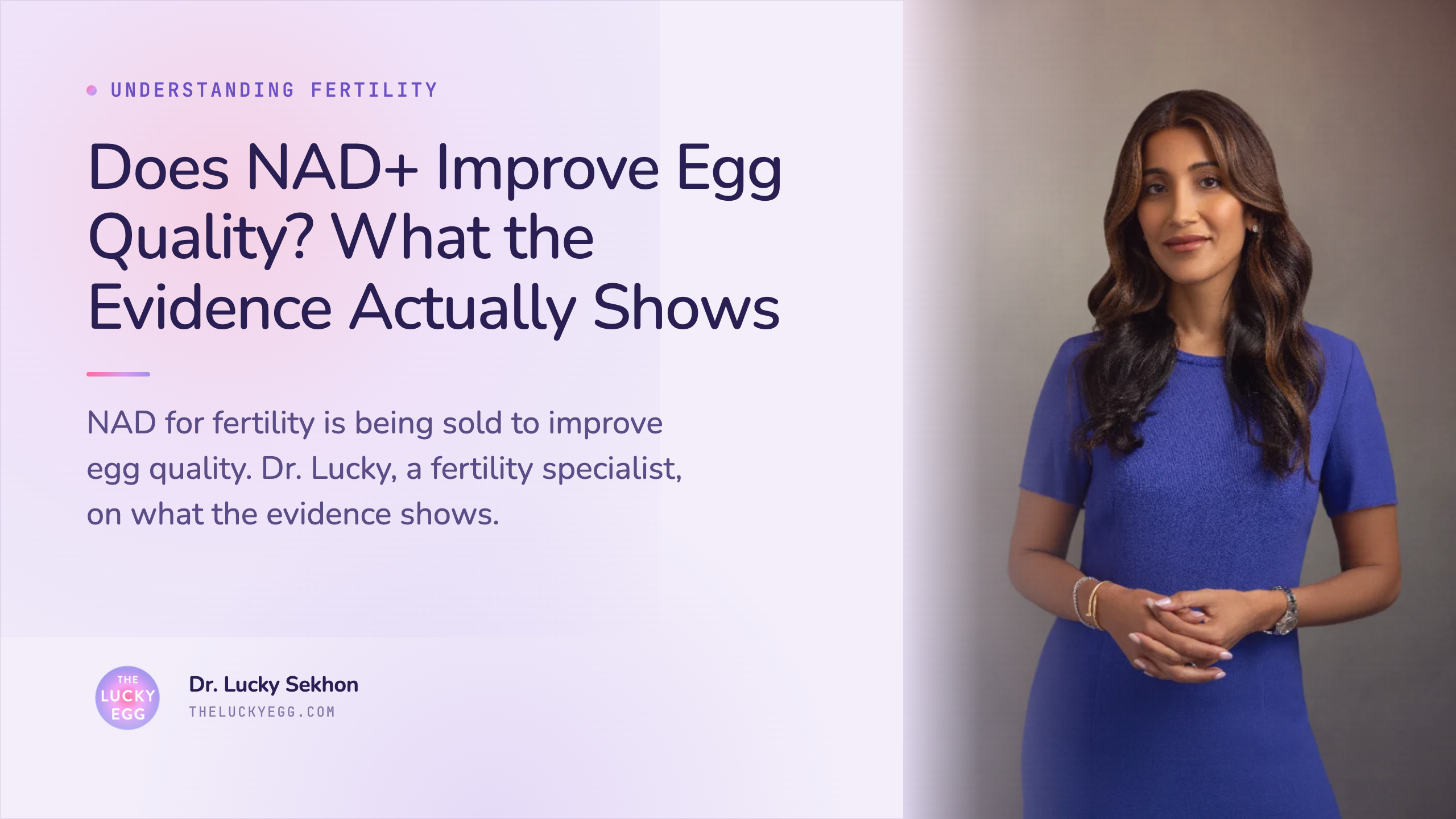 UNDERSTANDING FERTILITY

Does NAD+ Improve Egg Quality? What the Evidence Actually Shows

NAD for fertility is being sold to improve egg quality. Dr. Lucky, a fertility specialist, on what the evidence shows.

THE LUCKY EGG

Dr. Lucky Sekhon
THELUCKYEGG.COM